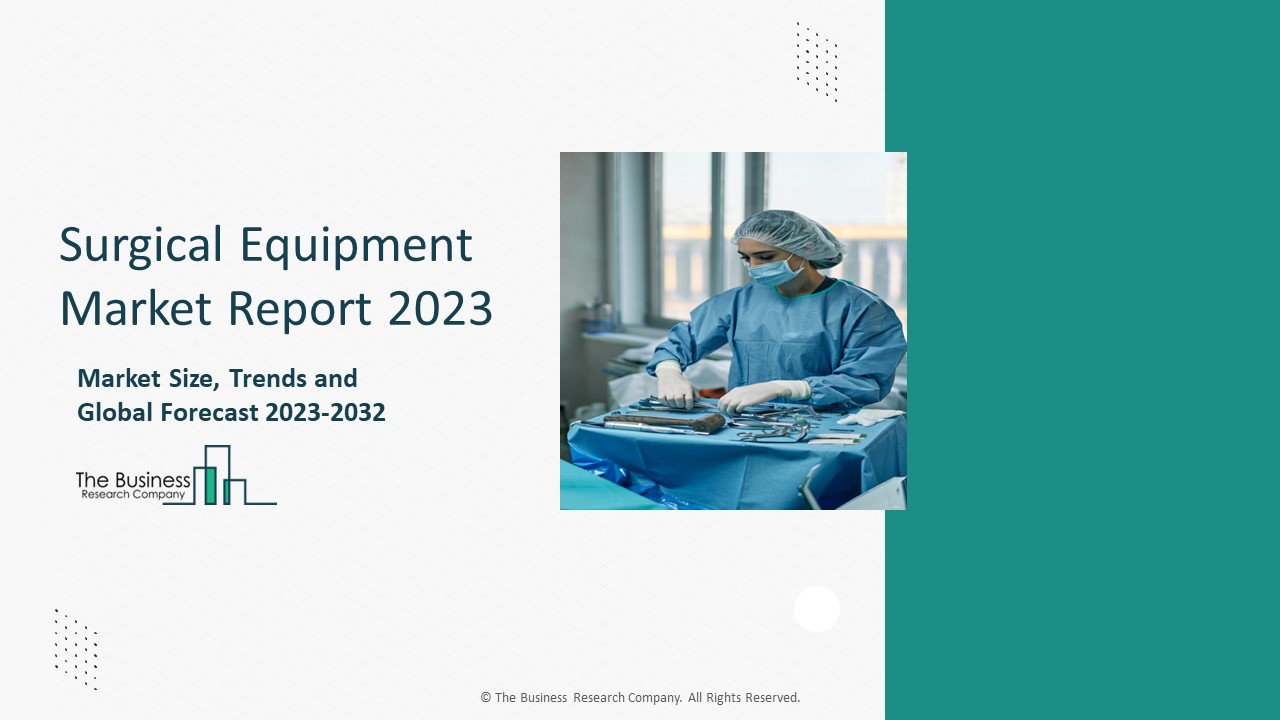 Surgical Equipment Market Report 2023

Market Size, Trends and Global Forecast 2023-2032

The Business Research Company

© The Business Research Company. All Rights Reserved.